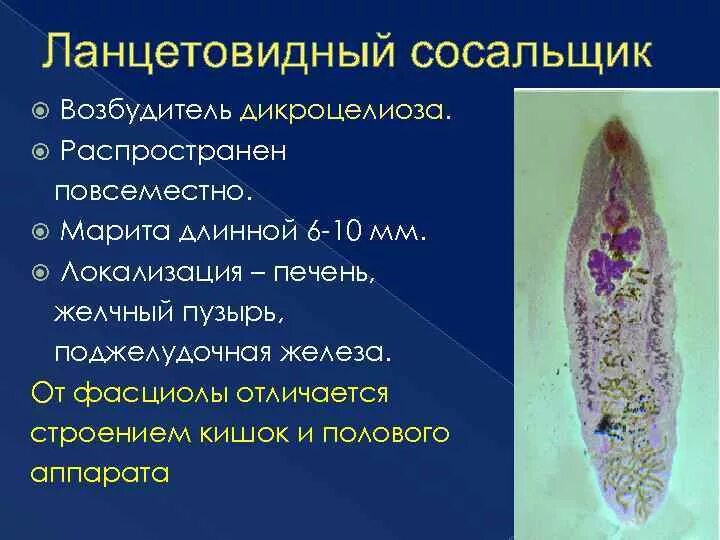 Ланцетовидный сосальщик

Возбудитель дикроцелиоза.

Распространен повсеместно.

Марита длинной 6-10 мм.

Локализация – печень, желчный пузырь, поджелудочная железа.

От фасциолы отличается строением кишок и полового аппарата